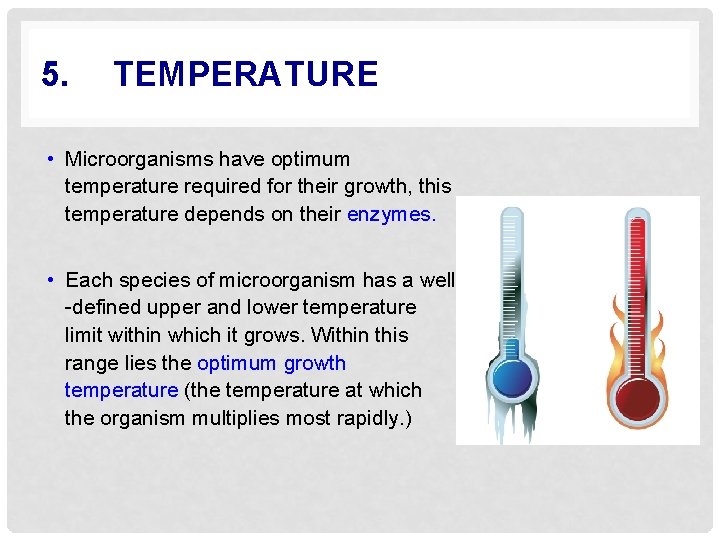 5. TEMPERATURE

• Microorganisms have optimum temperature required for their growth, this temperature depends on their enzymes.

• Each species of microorganism has a well -defined upper and lower temperature limit within which it grows. Within this range lies the optimum growth temperature (the temperature at which the organism multiplies most rapidly.)